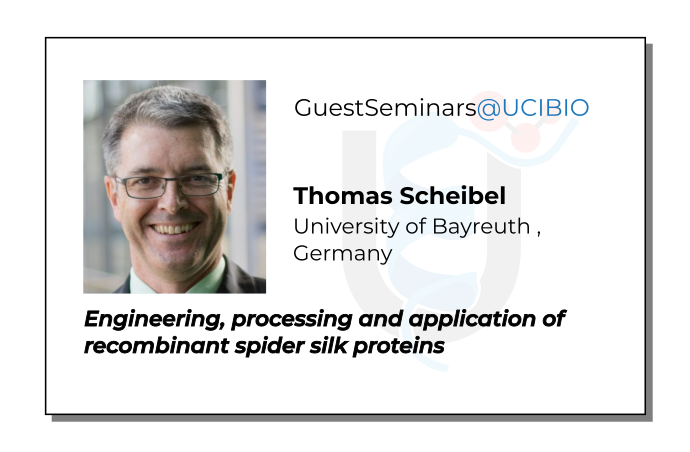 GuestSeminars@UCIBIO

Thomas Scheibel
University of Bayreuth , Germany

Engineering, processing and application of recombinant spider silk proteins